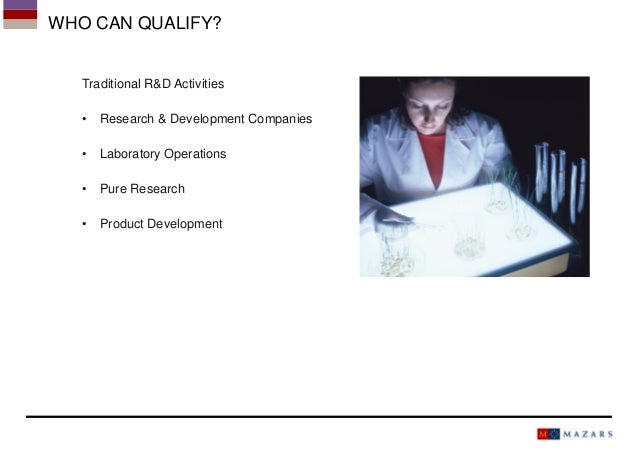 WHO CAN QUALIFY?

Traditional R&D Activities

• Research & Development Companies

• Laboratory Operations

• Pure Research

• Product Development

MAZARS